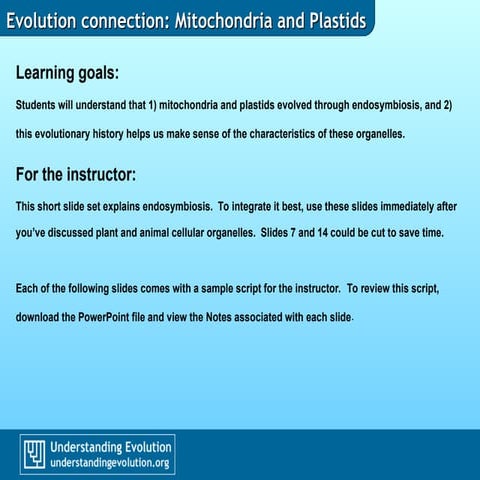 Evolution connection: Mitochondria and Plastids

Learning goals:

Students will understand that 1) mitochondria and plastids evolved through endosymbiosis, and 2) this evolutionary history helps us make sense of the characteristics of these organelles.

For the instructor:

This short slide set explains endosymbiosis. To integrate it best, use these slides immediately after you've discussed plant and animal cellular organelles. Slides 7 and 14 could be cut to save time.

Each of the following slides comes with a sample script for the instructor. To review this script, download the PowerPoint file and view the Notes associated with each slide.

Understanding Evolution
understandingevolution.org